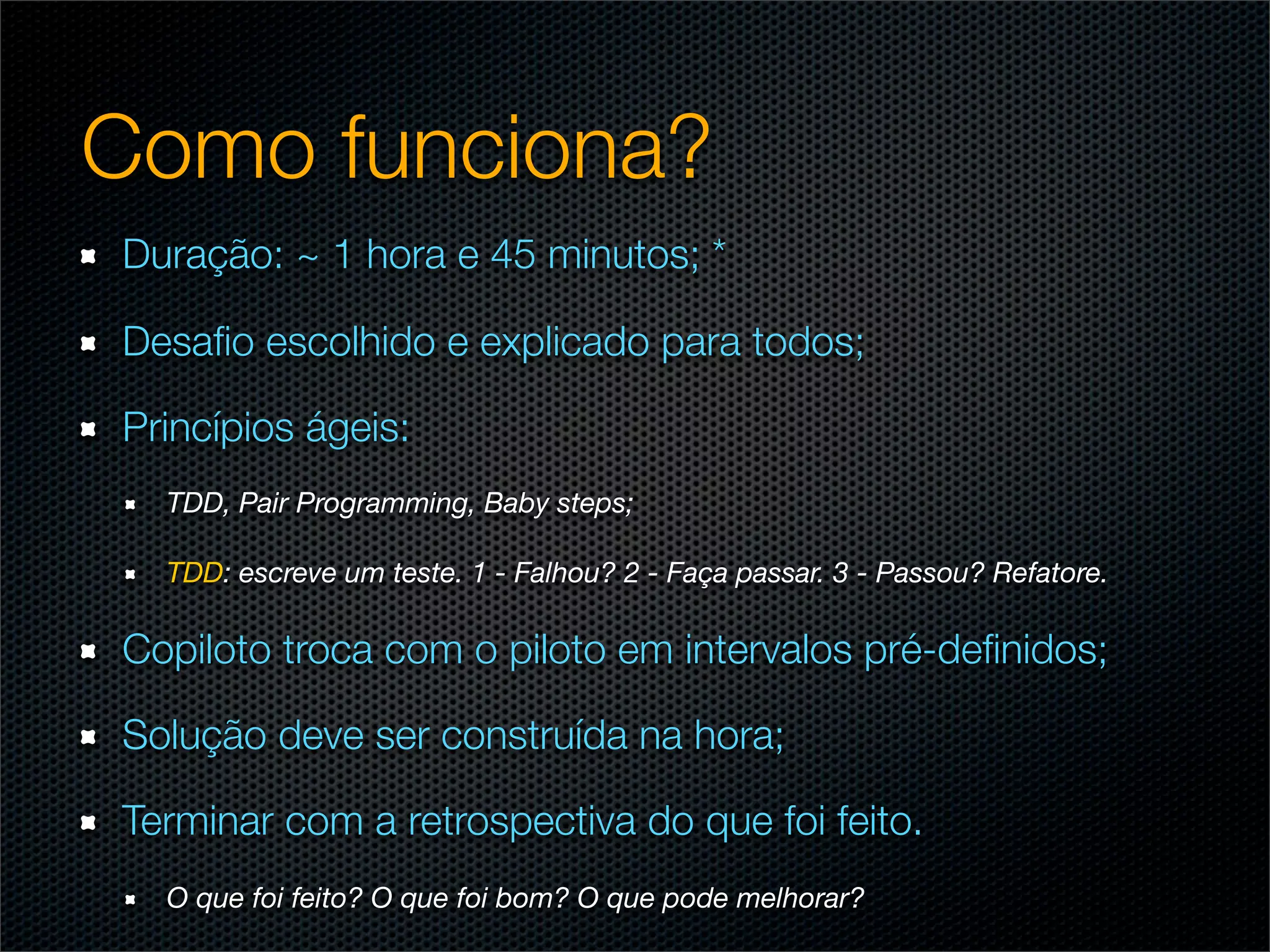 Como funciona?

Duração: ~ 1 hora e 45 minutos; *

Desafio escolhido e explicado para todos;

Princípios ágeis:

TDD, Pair Programming, Baby steps;

TDD: escreve um teste. 1 - Falhou? 2 - Faça passar. 3 - Passou? Refatore.

Copiloto troca com o piloto em intervalos pré-definidos;

Solução deve ser construída na hora;

Terminar com a retrospectiva do que foi feito.

O que foi feito? O que foi bom? O que pode melhorar?